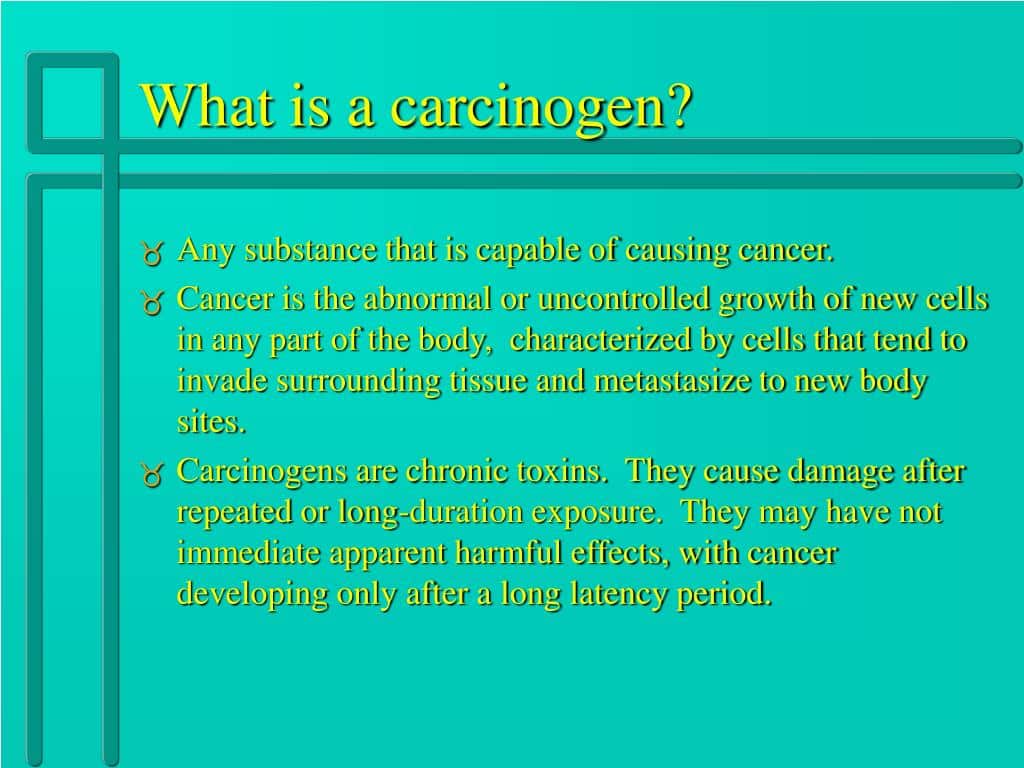 What is a carcinogen?

Any substance that is capable of causing cancer.

Cancer is the abnormal or uncontrolled growth of new cells in any part of the body, characterized by cells that tend to invade surrounding tissue and metastasize to new body sites.

Carcinogens are chronic toxins. They cause damage after repeated or long-duration exposure. They may have not immediate apparent harmful effects, with cancer developing only after a long latency period.